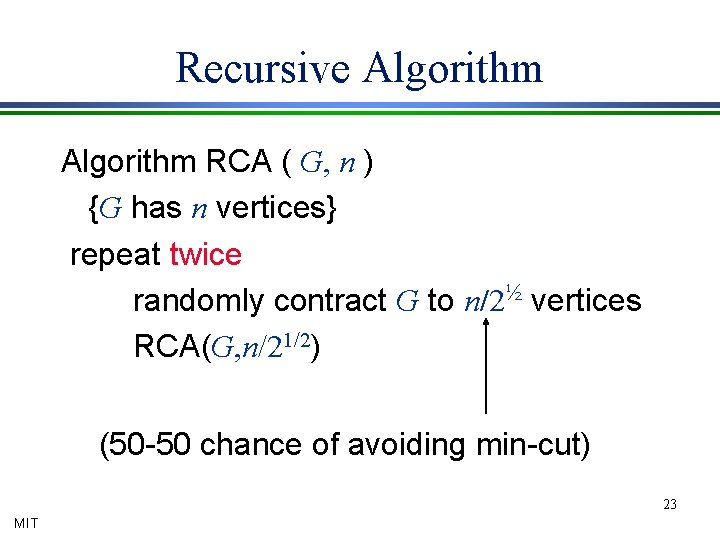 Recursive Algorithm

Algorithm RCA ( $G, n$ )

{$G$ has $n$ vertices}

repeat twice

randomly contract $G$ to $n/2^{½}$ vertices

RCA($G,n/2^{1/2}$)

(50-50 chance of avoiding min-cut)

23

MIT